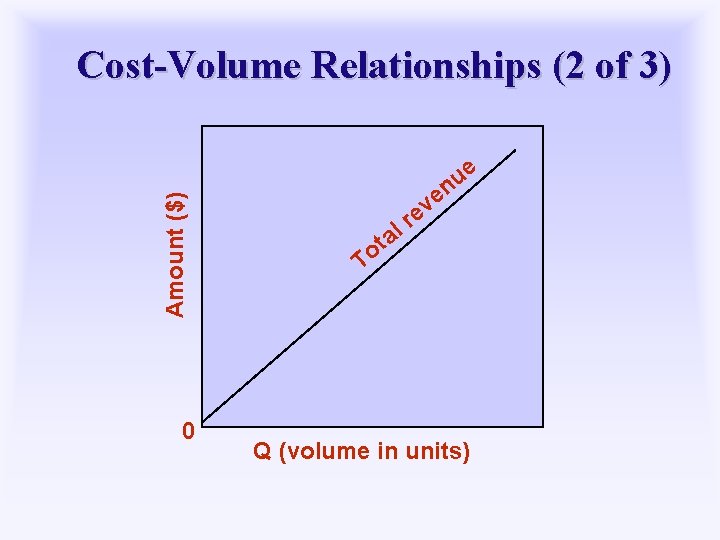 Cost-Volume Relationships (2 of 3)

Amount ($)

Total revenue

0

Q (volume in units)